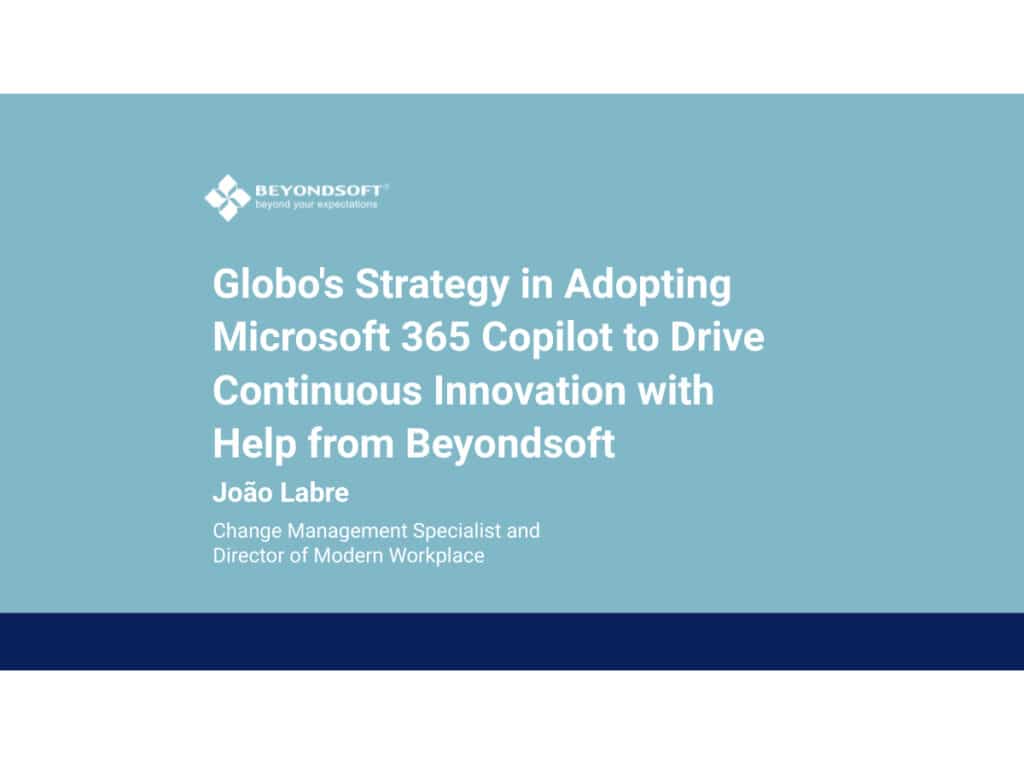 BEYONDSOFT®
beyond your expectations

Globo's Strategy in Adopting Microsoft 365 Copilot to Drive Continuous Innovation with Help from Beyondsoft

João Labre

Change Management Specialist and Director of Modern Workplace